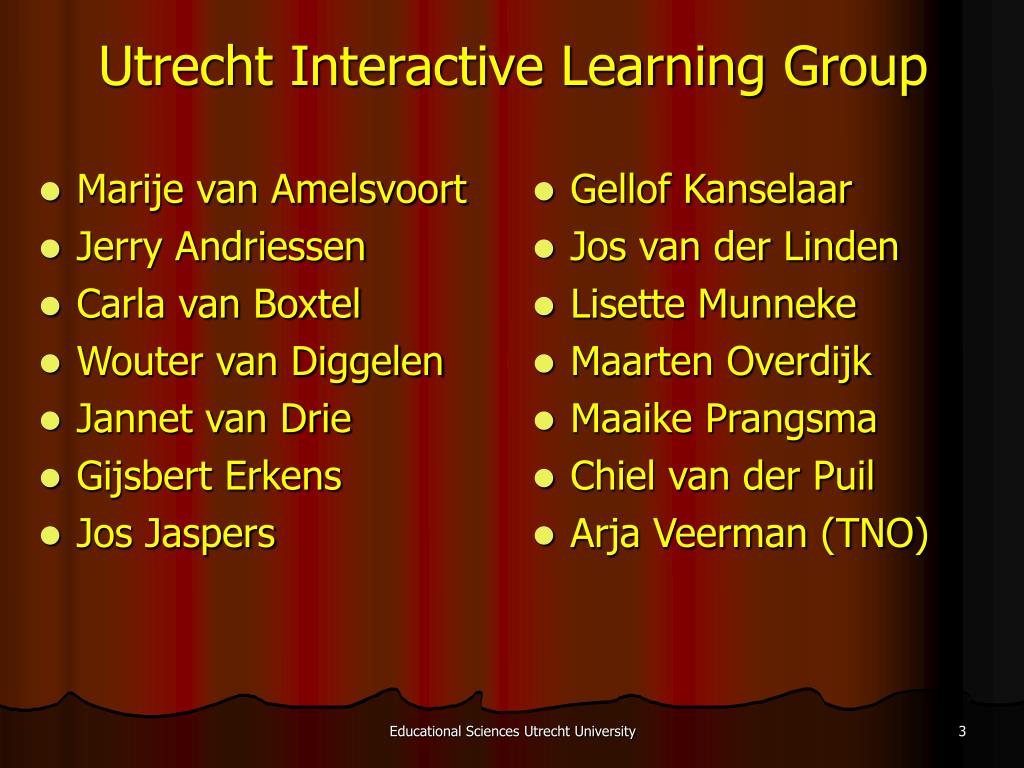 Utrecht Interactive Learning Group

- Marije van Amelsvoort
- Jerry Andriessen
- Carla van Boxtel
- Wouter van Diggelen
- Jannet van Drie
- Gijsbert Erkens
- Jos Jaspers

- Gellof Kanselaar
- Jos van der Linden
- Lisette Munneke
- Maarten Overdijk
- Maaike Prangsma
- Chiel van der Puil
- Arja Veerman (TNO)

Educational Sciences Utrecht University

3